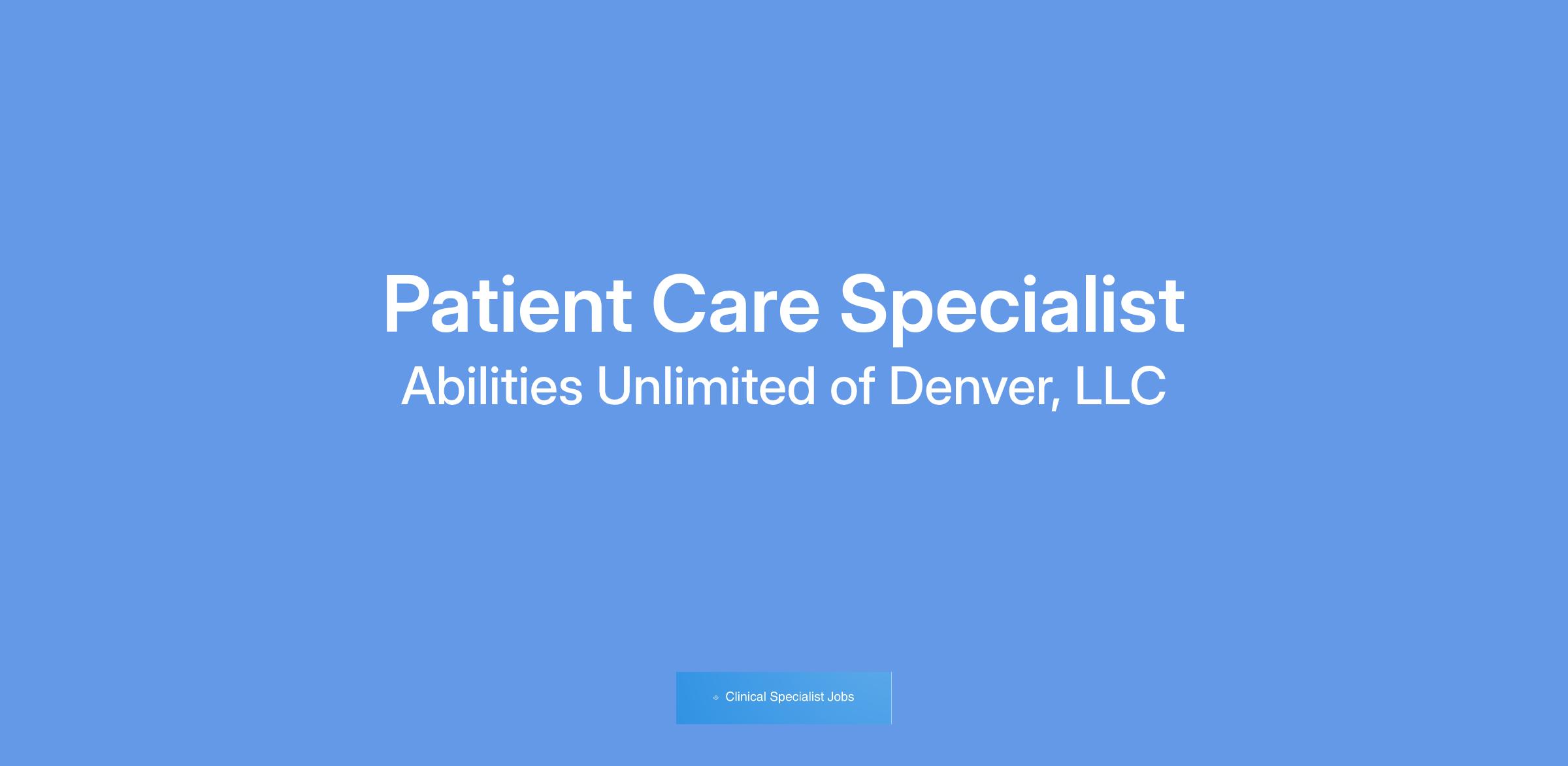 Patient Care Specialist

Abilities Unlimited of Denver, LLC

Clinical Specialist Jobs